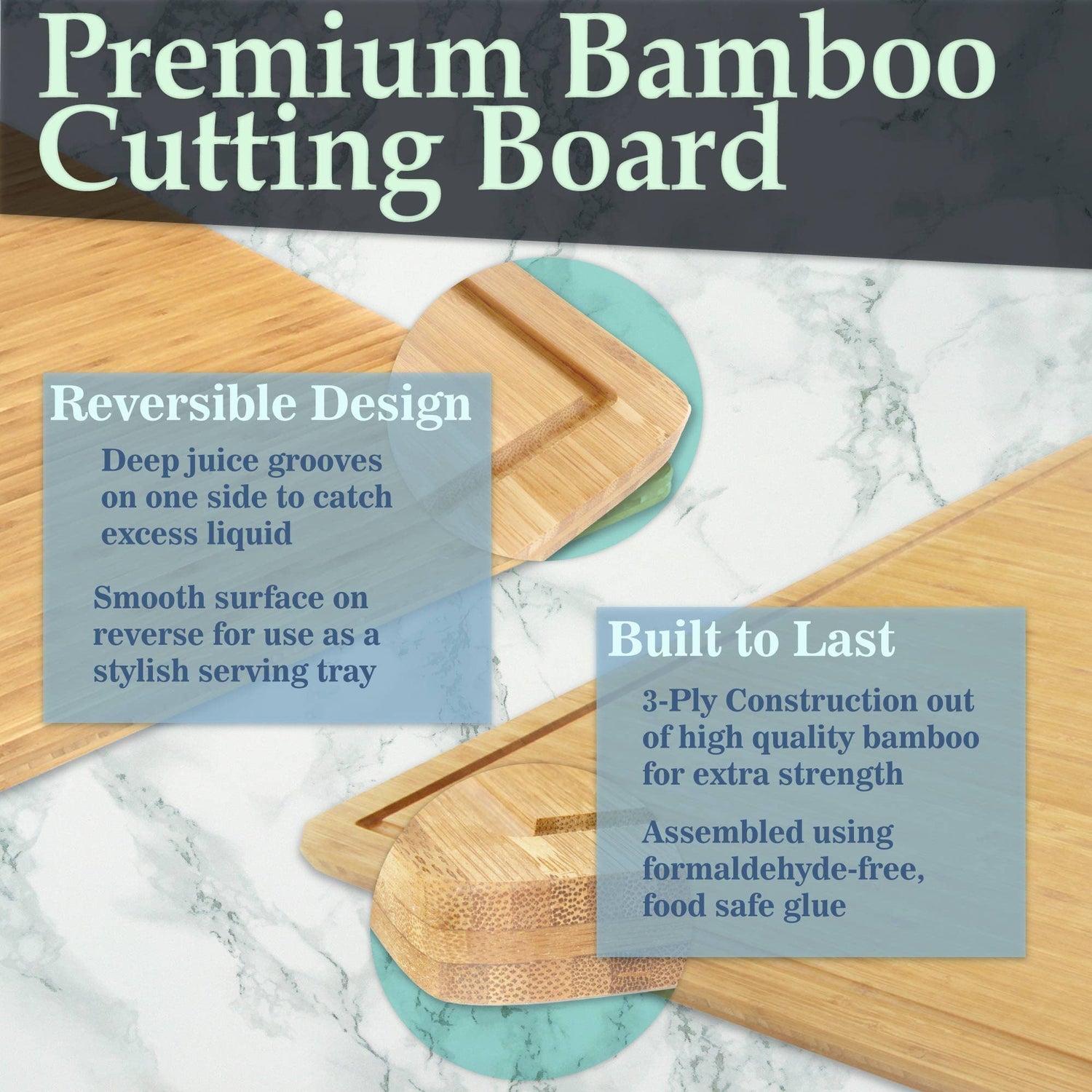 Premium Bamboo Cutting Board

Reversible Design

Deep juice grooves on one side to catch excess liquid

Smooth surface on reverse for use as a stylish serving tray

Built to Last

3-Ply Construction out of high quality bamboo for extra strength

Assembled using formaldehyde-free, food safe glue